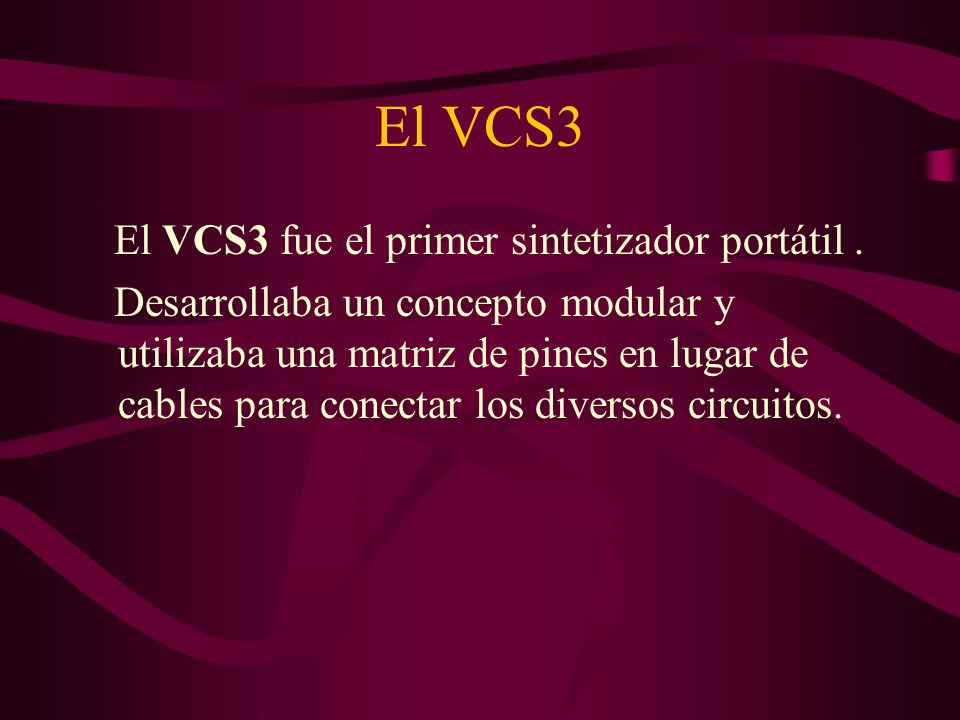 El VCS3

El VCS3 fue el primer sintetizador portátil .

Desarrollaba un concepto modular y utilizaba una matriz de pines en lugar de cables para conectar los diversos circuitos.